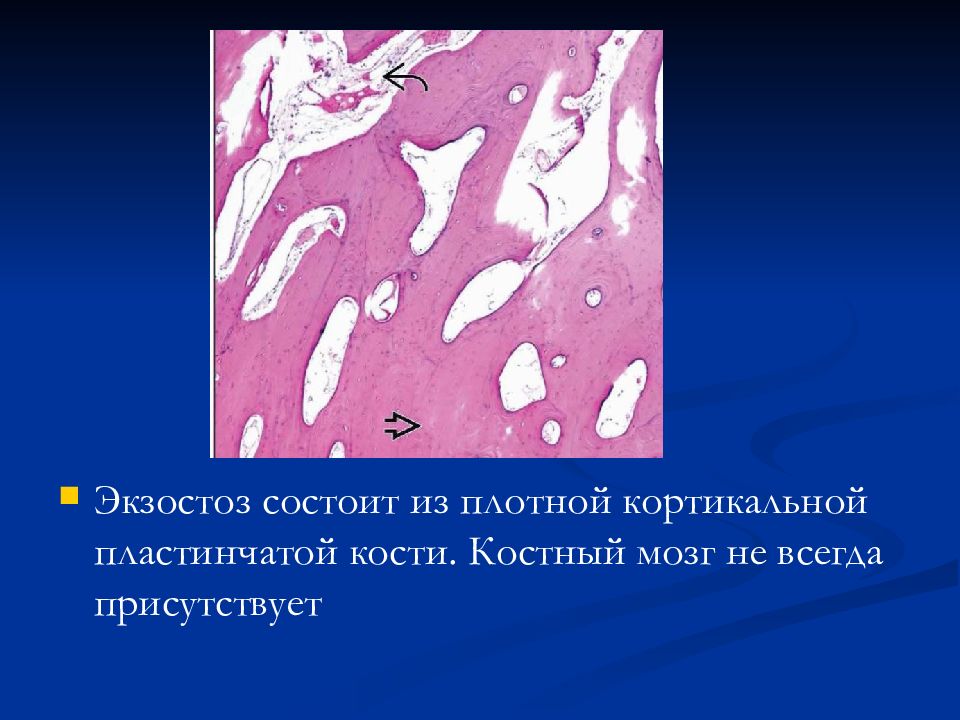 Экзостоз состоит из плотной кортикальной пластинчатой кости. Костный мозг не всегда присутствует